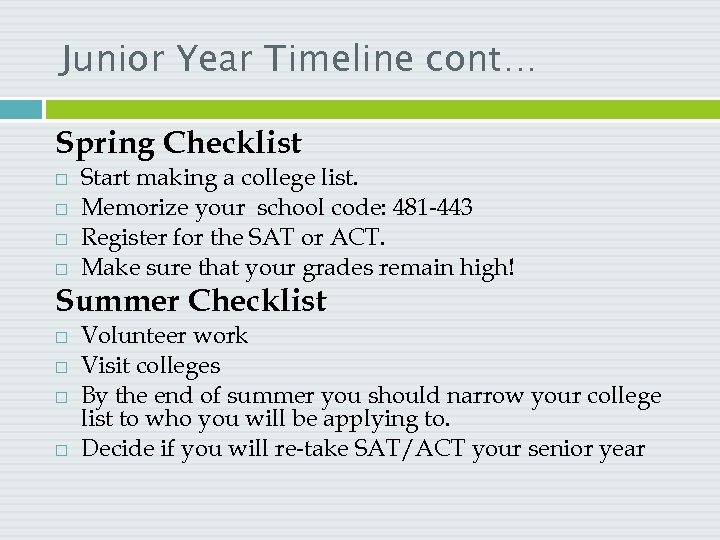 Junior Year Timeline cont…

Spring Checklist

□ Start making a college list.
□ Memorize your school code: 481-443
□ Register for the SAT or ACT.
□ Make sure that your grades remain high!

Summer Checklist

□ Volunteer work
□ Visit colleges
□ By the end of summer you should narrow your college list to who you will be applying to.
□ Decide if you will re-take SAT/ACT your senior year